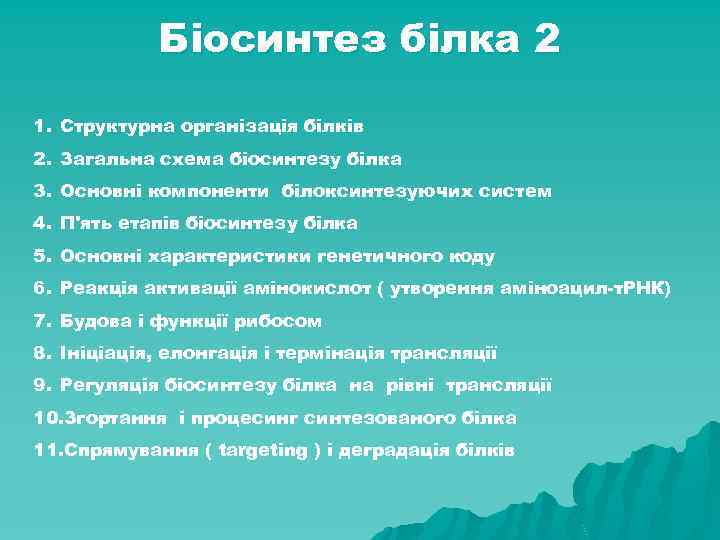 Біосинтез білка 2

1. Структурна організація білків
2. Загальна схема біосинтезу білка
3. Основні компоненти білоксинтезуючих систем
4. П'ять етапів біосинтезу білка
5. Основні характеристики генетичного коду
6. Реакція активації амінокислот ( утворення аміноацил-тРНК)
7. Будова і функції рибосом
8. Ініціація, елонгація і термінація трансляції
9. Регуляція біосинтезу білка на рівні трансляції
10.Згортання і процесинг синтезованого білка
11.Спрямування ( targeting ) і деградація білків